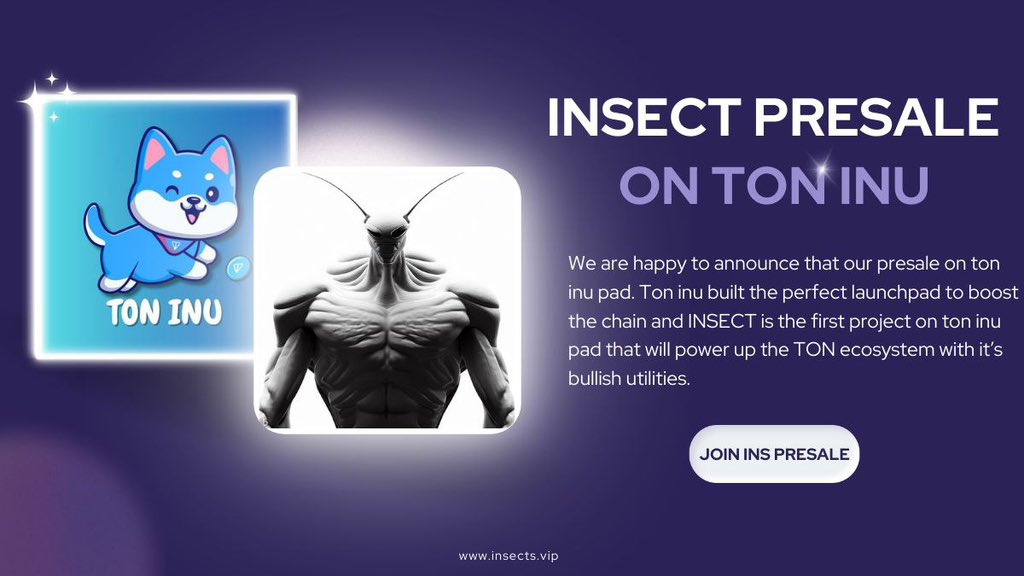 TON INU

INSECT PRESALE
ON TON INU

We are happy to announce that our presale on ton inu pad. Ton inu built the perfect launchpad to boost the chain and INSECT is the first project on ton inu pad that will power up the TON ecosystem with it's bullish utilities.

JOIN INS PRESALE

www.insects.vip